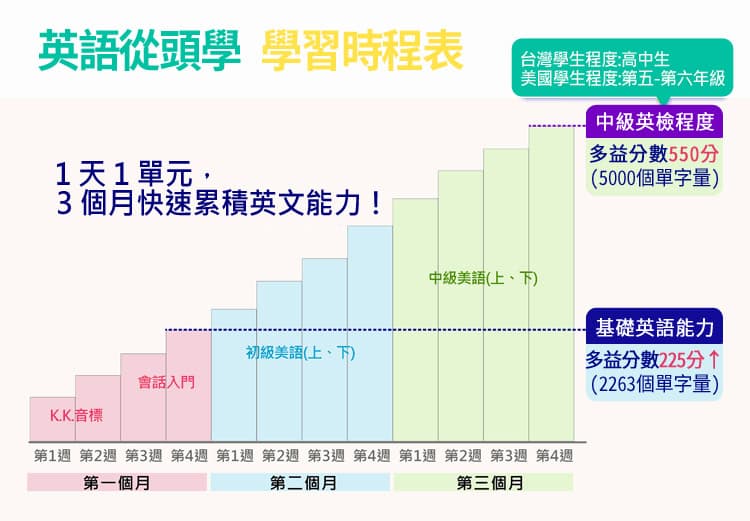 英語從頭學 學習時程表

台灣學生程度:高中生
美國學生程度:第五-第六年級

中級英檢程度
多益分數550分
(5000個單字量)

1 天 1 單元，
3 個月快速累積英文能力！

中級美語(上、下)

基礎英語能力
多益分數225分↑
(2263個單字量)

初級美語(上、下)

會話入門

K.K.音標

第1週 第2週 第3週 第4週 第1週 第2週 第3週 第4週 第1週 第2週 第3週 第4週

第一個月 第二個月 第三個月